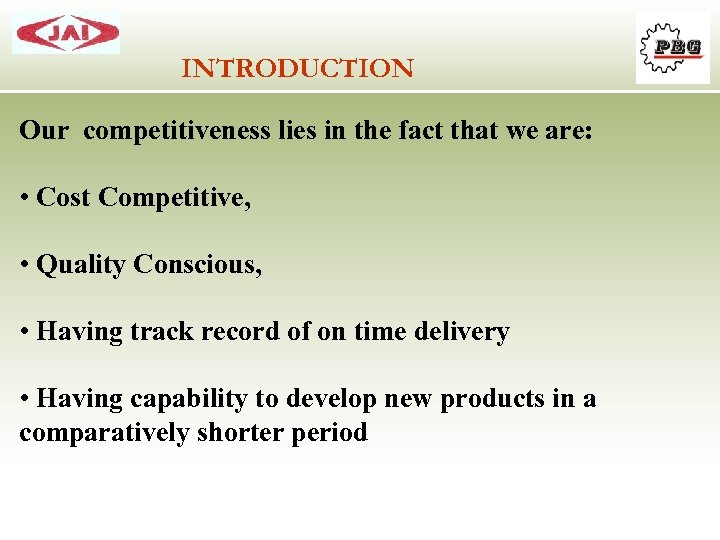 JAI

PBG

INTRODUCTION

Our competitiveness lies in the fact that we are:

• Cost Competitive,

• Quality Conscious,

• Having track record of on time delivery

• Having capability to develop new products in a comparatively shorter period